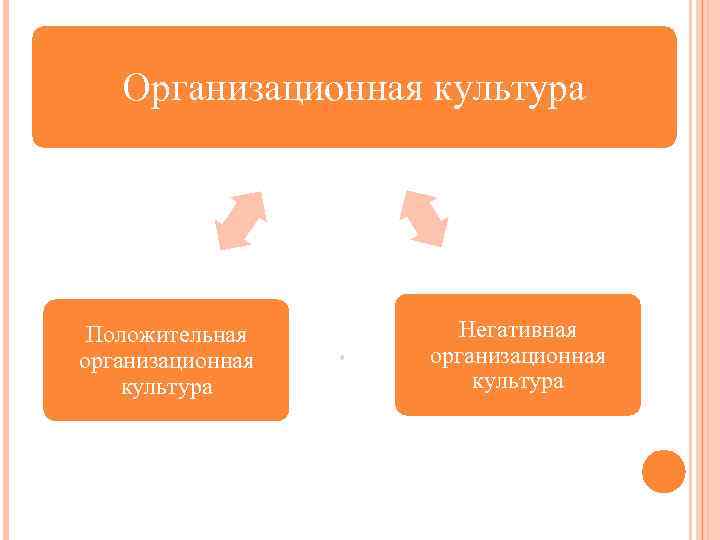 Организационная культура

Положительная организационная культура

Негативная организационная культура